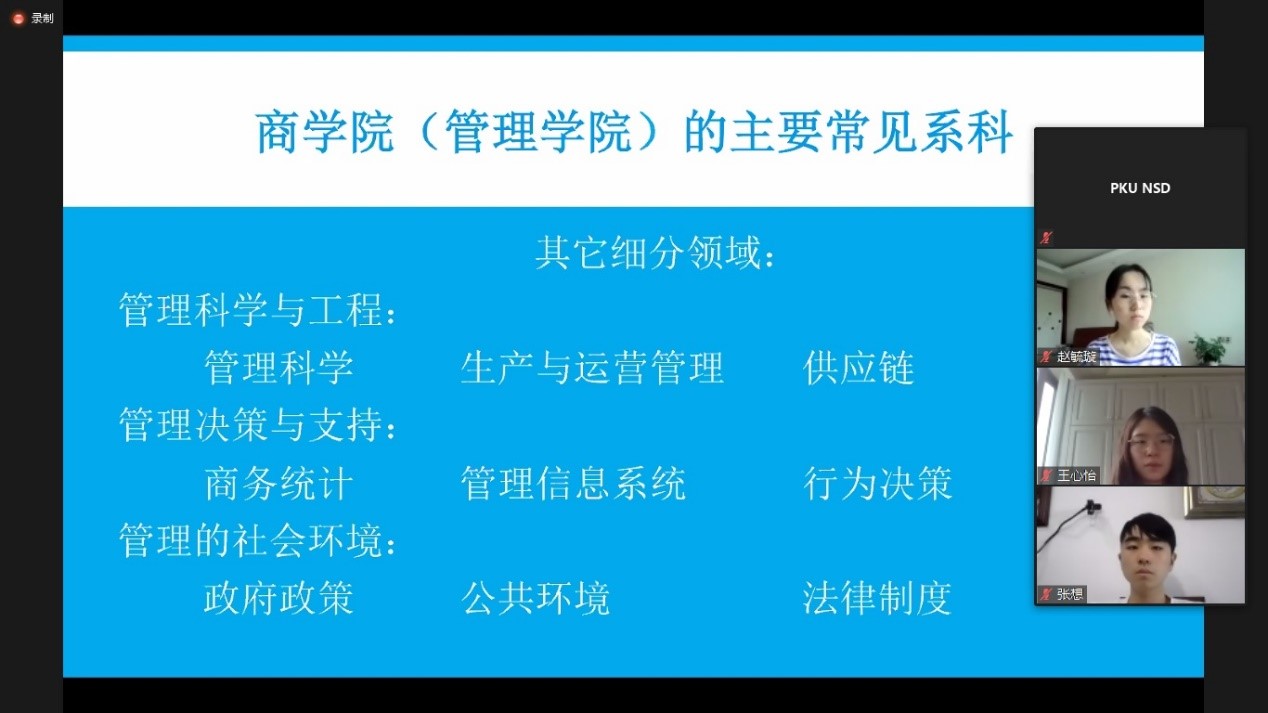 录制

商学院（管理学院）的主要常见系科

其它细分领域：

管理科学与工程：

管理科学　生产与运营管理　供应链

管理决策与支持：

商务统计　管理信息系统　行为决策

管理的社会环境：

政府政策　公共环境　法律制度

PKU NSD

赵毓璇

王心怡

张想